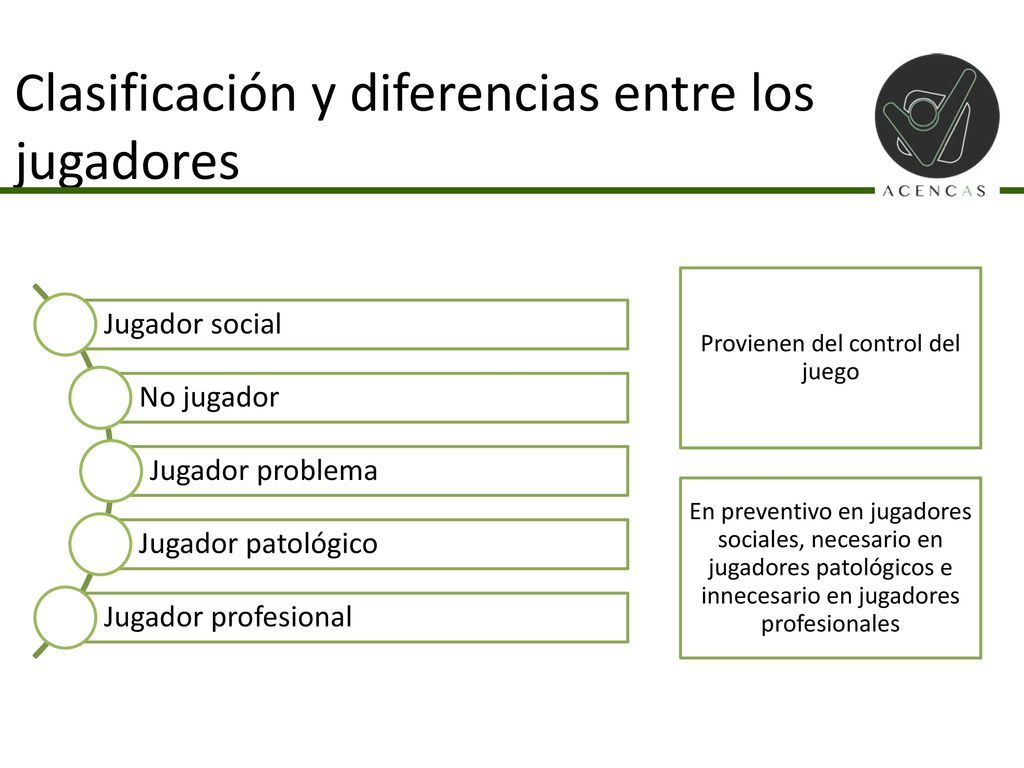 Clasificación y diferencias entre los jugadores

ACENCAS

Jugador social

No jugador

Jugador problema

Jugador patológico

Jugador profesional

Provienen del control del juego

En preventivo en jugadores sociales, necesario en jugadores patológicos e innecesario en jugadores profesionales